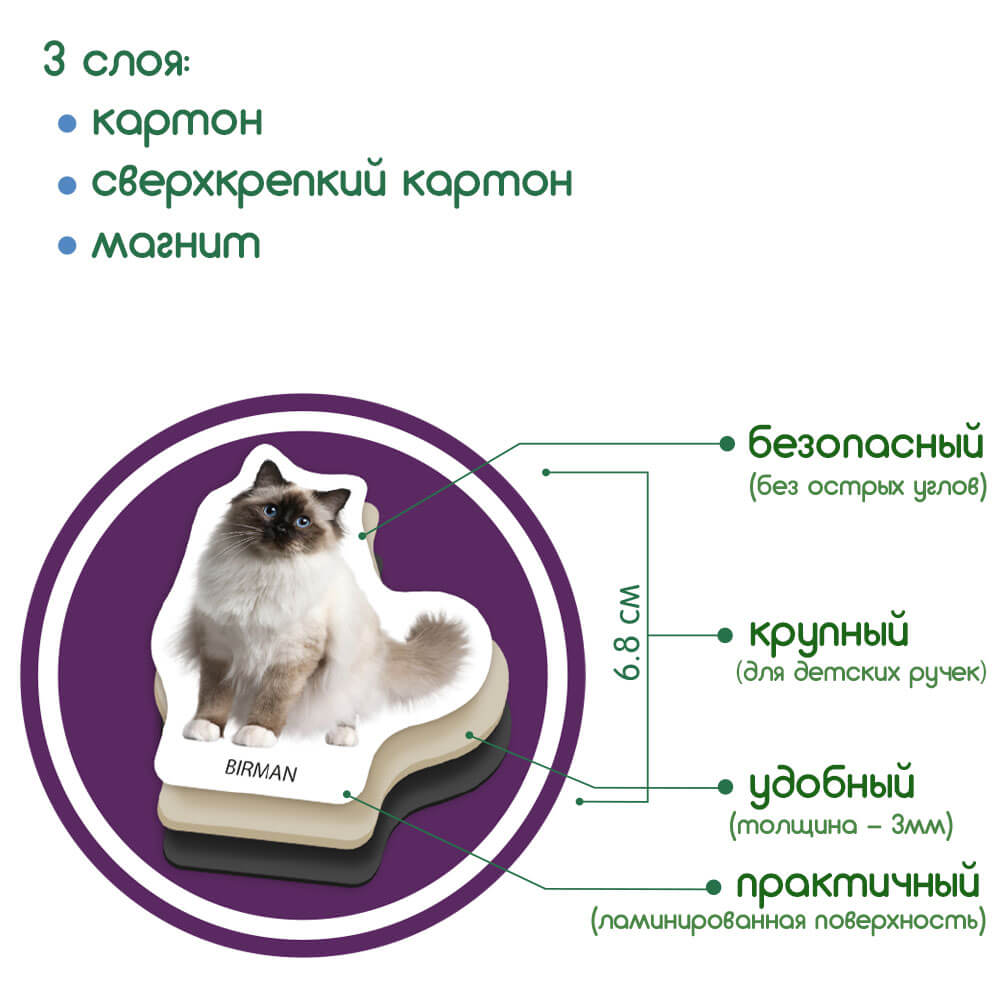 3 слоя:
• картон
• сверхкрепкий картон
• магнит

BIRMAN

6.8 см

безопасный
(без острых углов)

крупный
(для детских ручек)

удобный
(толщина – 3мм)

практичный
(ламинированная поверхность)